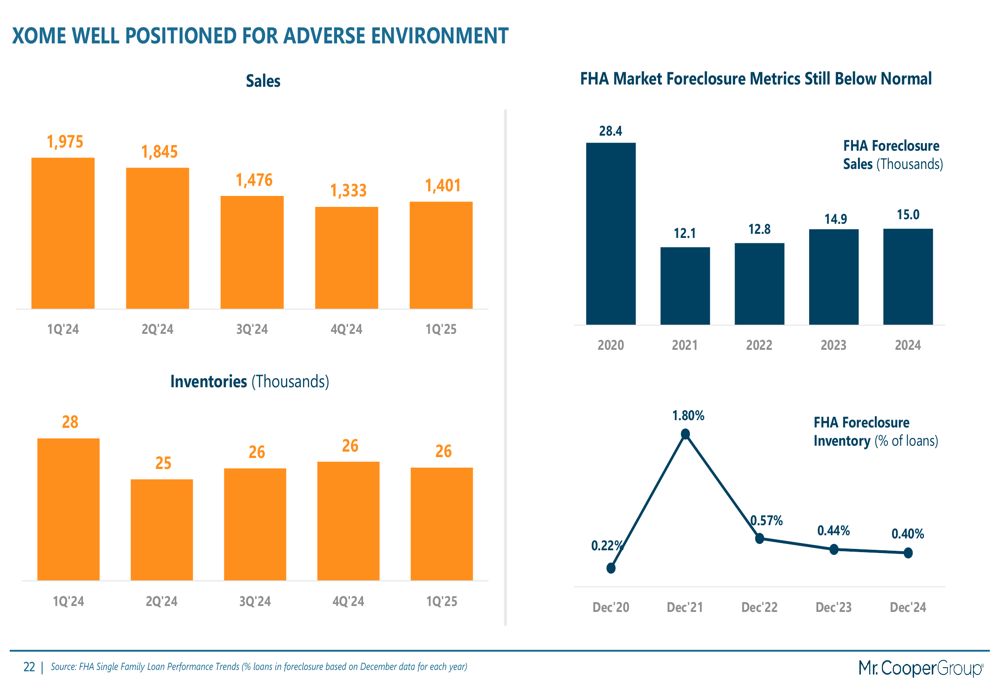 XOME WELL POSITIONED FOR ADVERSE ENVIRONMENT

Sales

1,975 1,845 1,476 1,333 1,401

1Q'24 2Q'24 3Q'24 4Q'24 1Q'25

Inventories (Thousands)

28 25 26 26 26

1Q'24 2Q'24 3Q'24 4Q'24 1Q'25

FHA Market Foreclosure Metrics Still Below Normal

FHA Foreclosure Sales (Thousands)

28.4 12.1 12.8 14.9 15.0

2020 2021 2022 2023 2024

FHA Foreclosure Inventory (% of loans)

0.22% 1.80% 0.57% 0.44% 0.40%

Dec'20 Dec'21 Dec'22 Dec'23 Dec'24

22 | Source: FHA Single Family Loan Performance Trends (% loans in foreclosure based on December data for each year)

Mr. Cooper Group